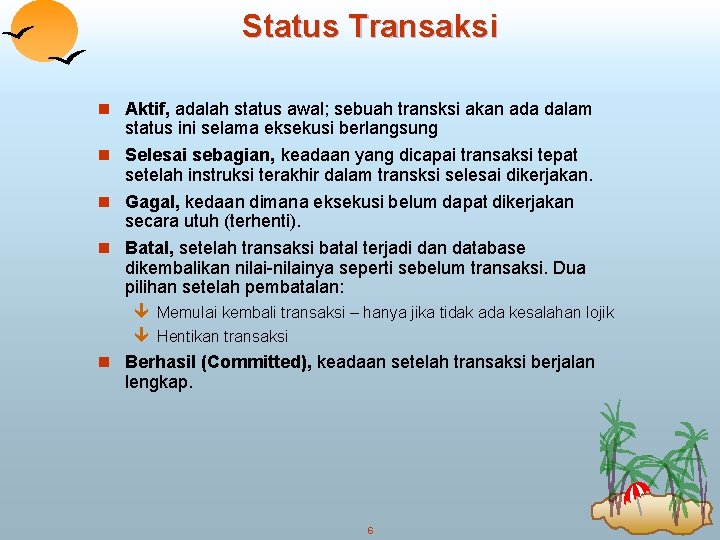 Status Transaksi

Aktif, adalah status awal; sebuah transksi akan ada dalam status ini selama eksekusi berlangsung

Selesai sebagian, keadaan yang dicapai transaksi tepat setelah instruksi terakhir dalam transksi selesai dikerjakan.

Gagal, kedaan dimana eksekusi belum dapat dikerjakan secara utuh (terhenti).

Batal, setelah transaksi batal terjadi dan database dikembalikan nilai-nilainya seperti sebelum transaksi. Dua pilihan setelah pembatalan:

Memulai kembali transaksi – hanya jika tidak ada kesalahan lojik

Hentikan transaksi

Berhasil (Committed), keadaan setelah transaksi berjalan lengkap.

6